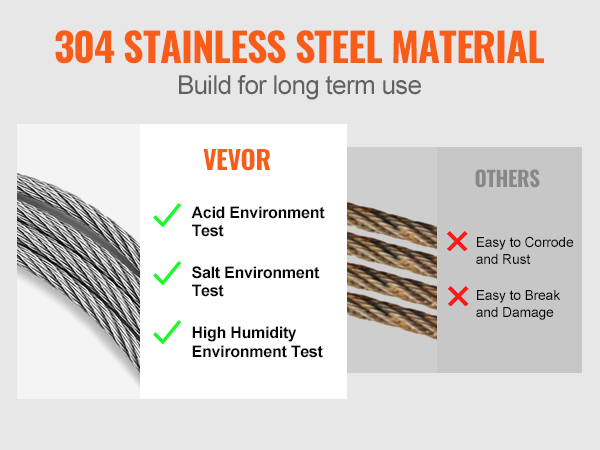 304 STAINLESS STEEL MATERIAL
Build for long term use

VEVOR

Acid Environment Test

Salt Environment Test

High Humidity Environment Test

OTHERS

Easy to Corrode and Rust

Easy to Break and Damage